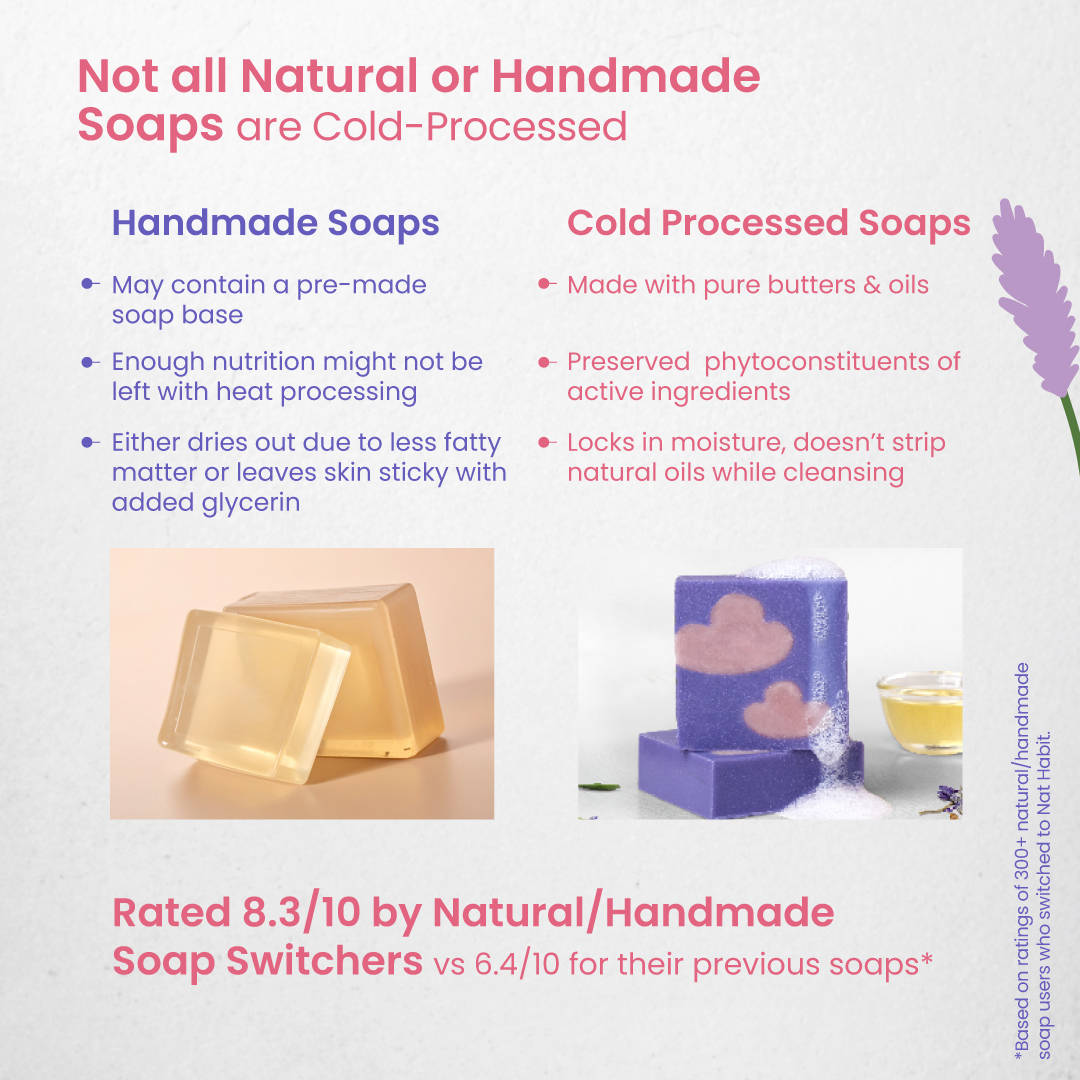 Not all Natural or Handmade Soaps are Cold-Processed

Handmade Soaps

- May contain a pre-made soap base
- Enough nutrition might not be left with heat processing
- Either dries out due to less fatty matter or leaves skin sticky with added glycerin

Cold Processed Soaps

- Made with pure butters & oils
- Preserved phytoconstituents of active ingredients
- Locks in moisture, doesn't strip natural oils while cleansing

Rated 8.3/10 by Natural/Handmade Soap Switchers vs 6.4/10 for their previous soaps*

*Based on ratings of 300+ natural/handmade soap users who switched to Nat Habit.